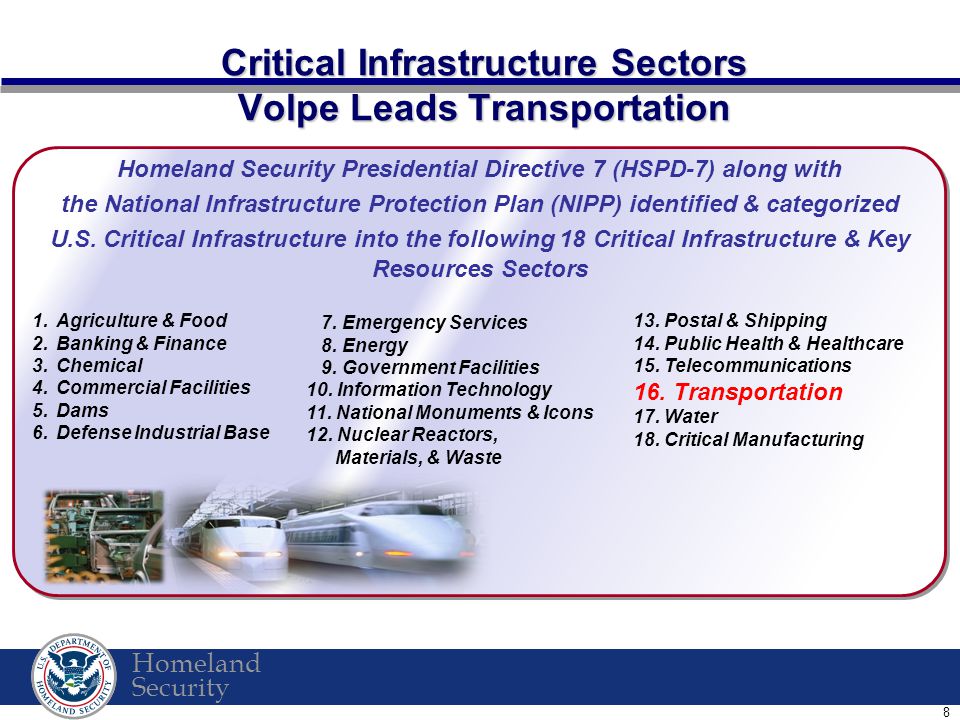 Critical Infrastructure Sectors
Volpe Leads Transportation

Homeland Security Presidential Directive 7 (HSPD-7) along with the National Infrastructure Protection Plan (NIPP) identified & categorized U.S. Critical Infrastructure into the following 18 Critical Infrastructure & Key Resources Sectors

1. Agriculture & Food
2. Banking & Finance
3. Chemical
4. Commercial Facilities
5. Dams
6. Defense Industrial Base

7. Emergency Services
8. Energy
9. Government Facilities
10. Information Technology
11. National Monuments & Icons
12. Nuclear Reactors, Materials, & Waste

13. Postal & Shipping
14. Public Health & Healthcare
15. Telecommunications
16. Transportation
17. Water
18. Critical Manufacturing

U.S. DEPARTMENT OF HOMELAND SECURITY
Homeland Security

8